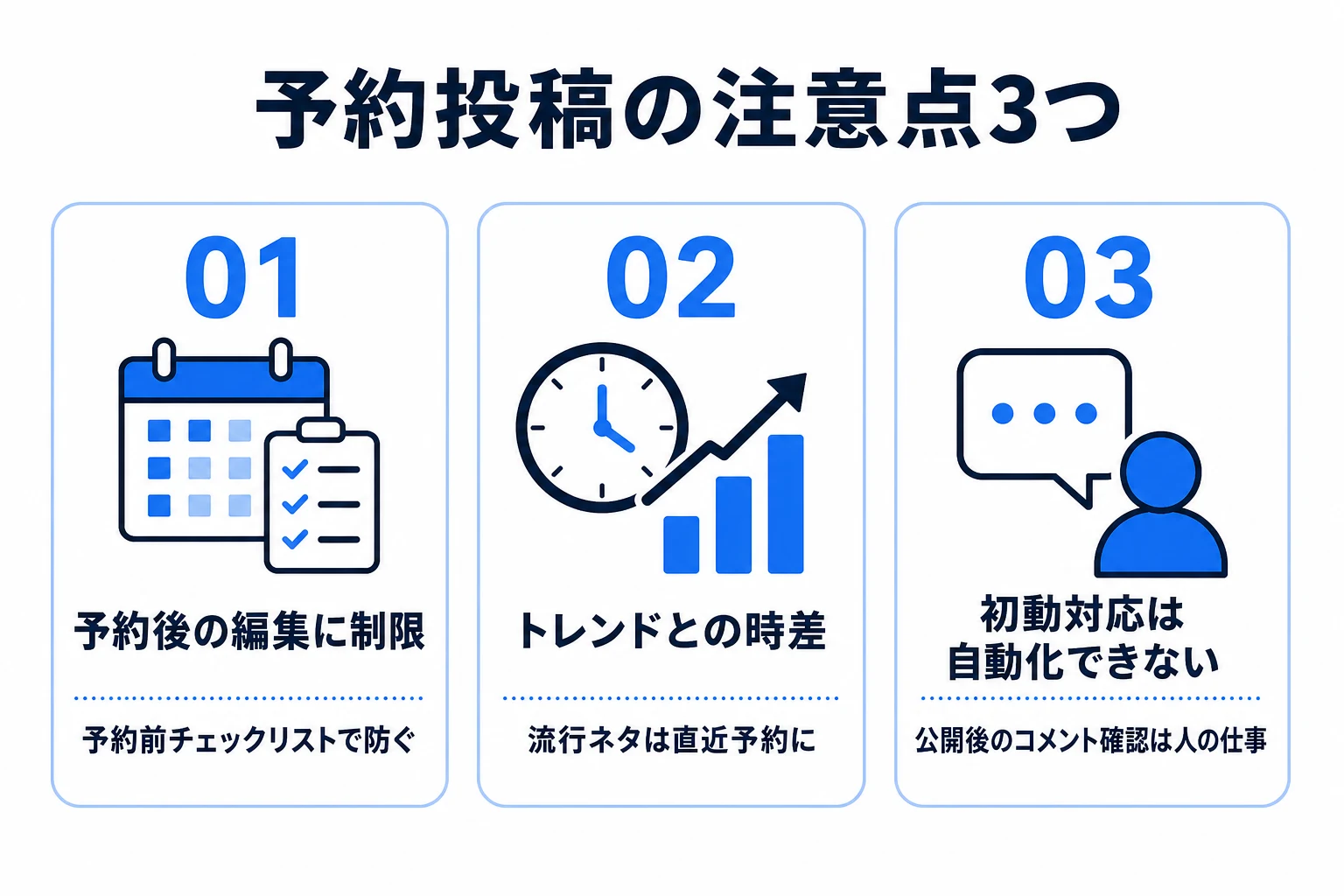 予約投稿の注意点3つ

01

予約後の編集に制限

予約前チェックリストで防ぐ

02

トレンドとの時差

流行ネタは直近予約に

03

初動対応は自動化できない

公開後のコメント確認は人の仕事